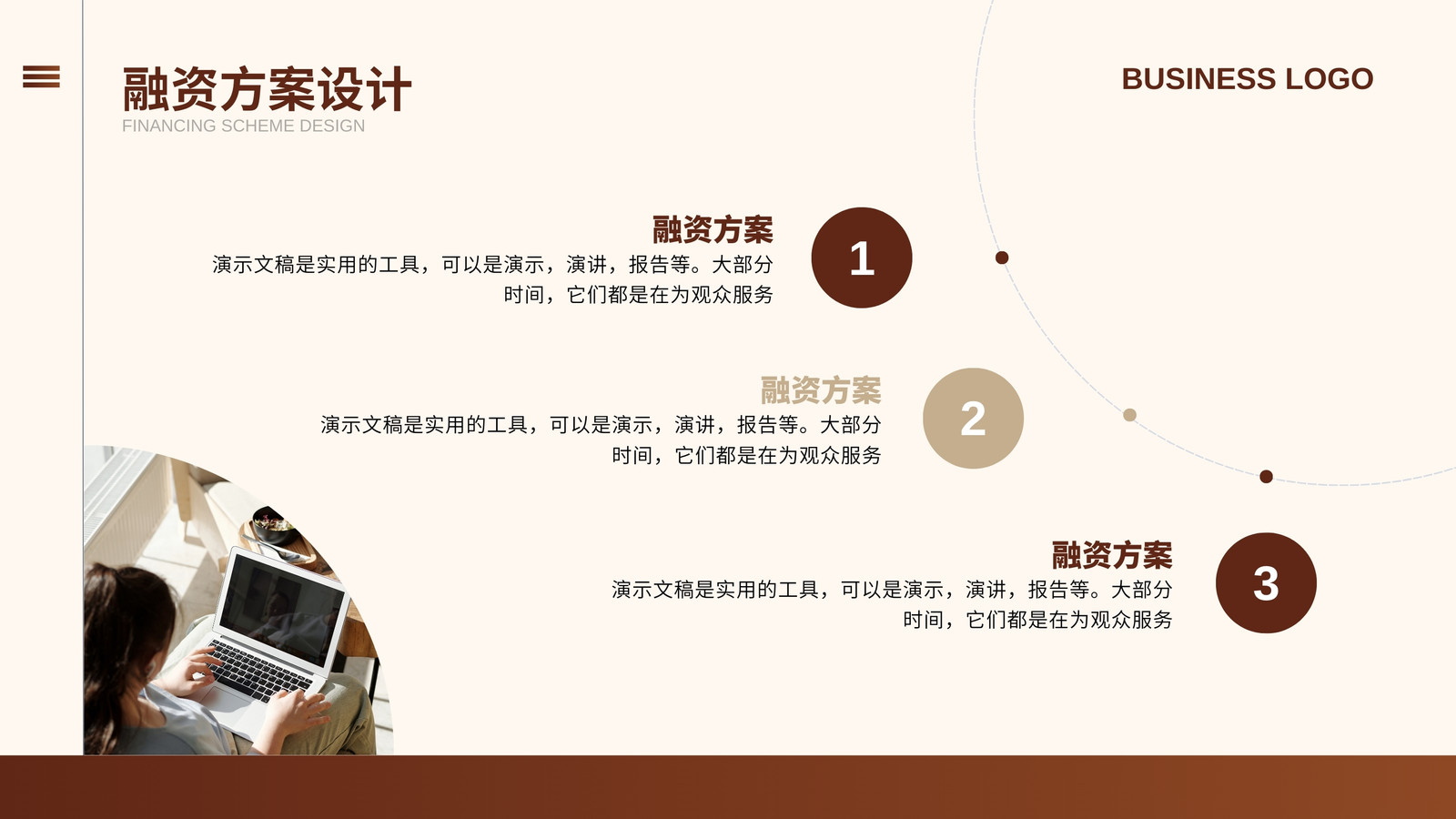 融资方案设计
FINANCING SCHEME DESIGN

BUSINESS LOGO

融资方案
演示文稿是实用的工具，可以是演示，演讲，报告等。大部分时间，它们都是在为观众服务

1

融资方案
演示文稿是实用的工具，可以是演示，演讲，报告等。大部分时间，它们都是在为观众服务

2

融资方案
演示文稿是实用的工具，可以是演示，演讲，报告等。大部分时间，它们都是在为观众服务

3